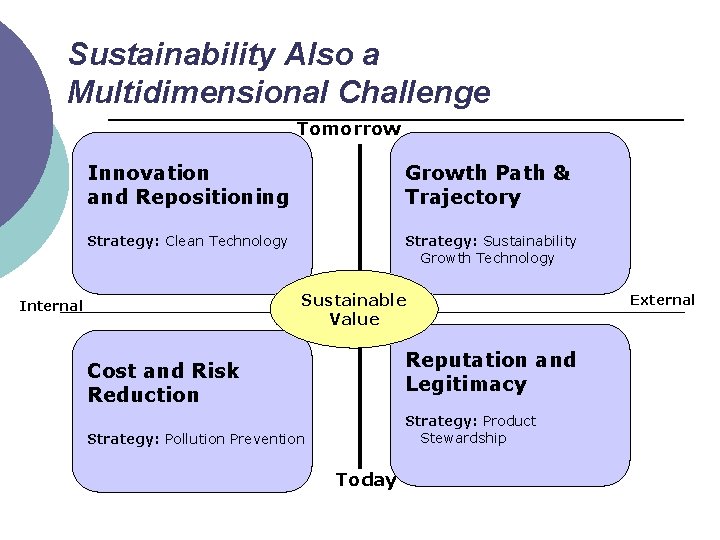 Sustainability Also a Multidimensional Challenge

Tomorrow

Innovation and Repositioning

Strategy: Clean Technology

Growth Path & Trajectory

Strategy: Sustainability Growth Technology

Internal

Sustainable Value

External

Cost and Risk Reduction

Strategy: Pollution Prevention

Reputation and Legitimacy

Strategy: Product Stewardship

Today